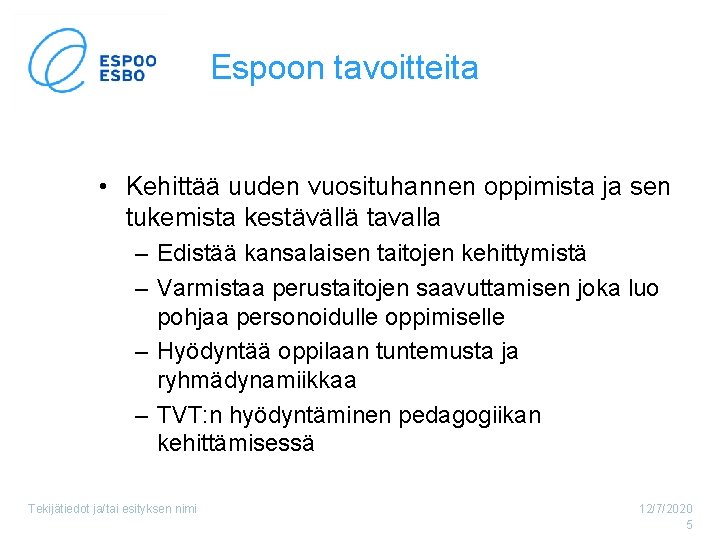 ESPOO
ESBO

Espoon tavoitteita

• Kehittää uuden vuosituhannen oppimista ja sen tukemista kestävällä tavalla
– Edistää kansalaisen taitojen kehittymistä
– Varmistaa perustaitojen saavuttamisen joka luo pohjaa personoidulle oppimiselle
– Hyödyntää oppilaan tuntemusta ja ryhmädynamiikkaa
– TVT:n hyödyntäminen pedagogiikan kehittämisessä

Tekijätiedot ja/tai esityksen nimi

12/7/2020
5